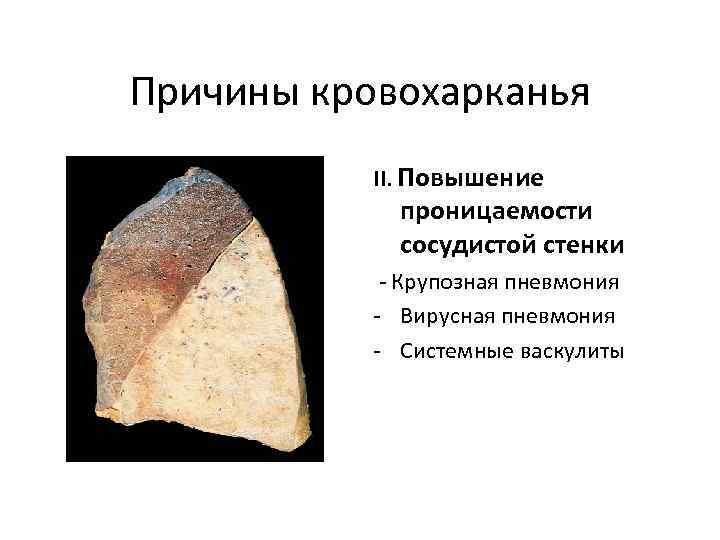 Причины кровохарканья

II. Повышение проницаемости сосудистой стенки

- Крупозная пневмония
- Вирусная пневмония
- Системные васкулиты